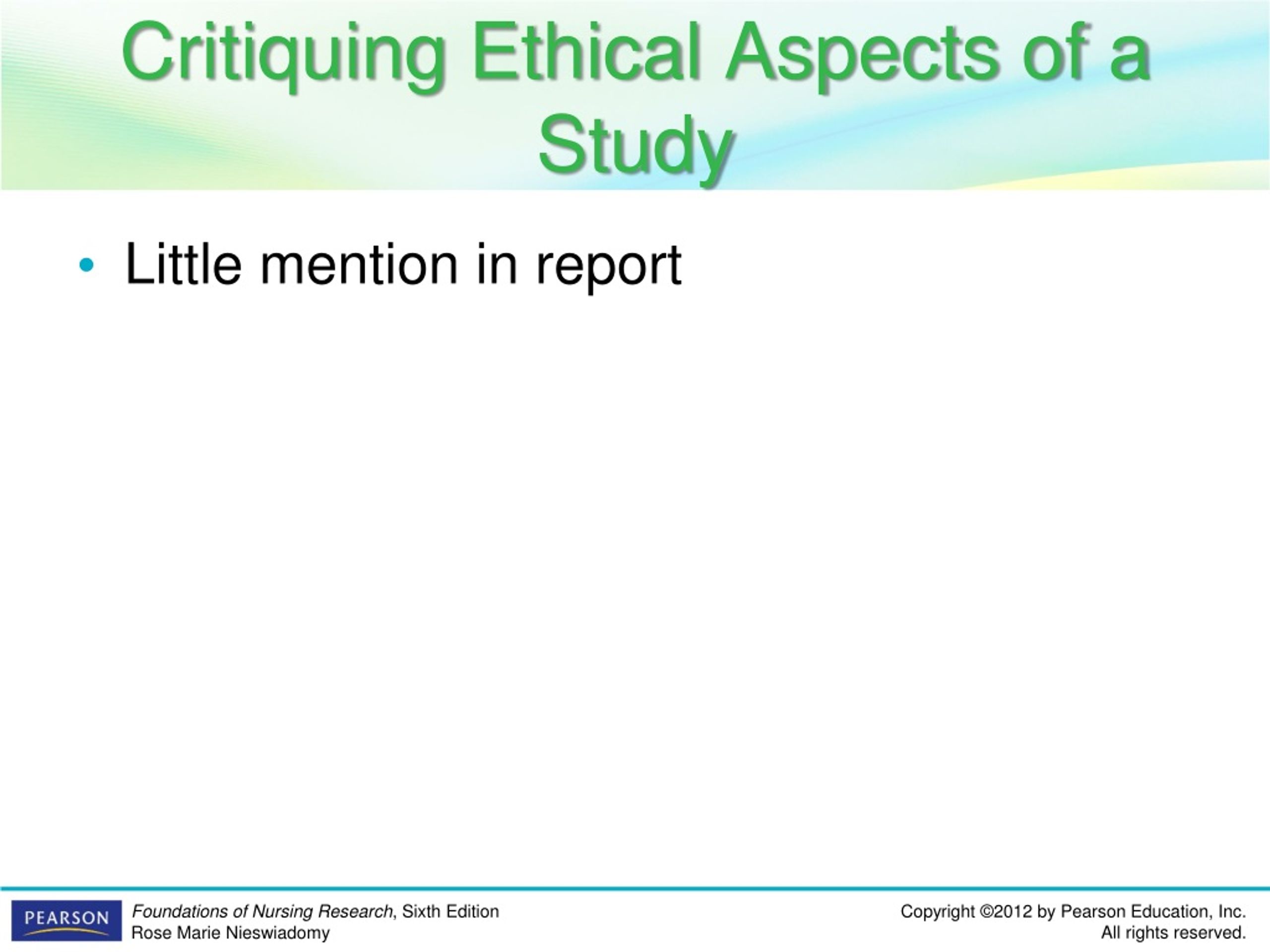 Critiquing Ethical Aspects of a Study

• Little mention in report

PEARSON

Foundations of Nursing Research, Sixth Edition
Rose Marie Nieswiadomy

Copyright ©2012 by Pearson Education, Inc.
All rights reserved.